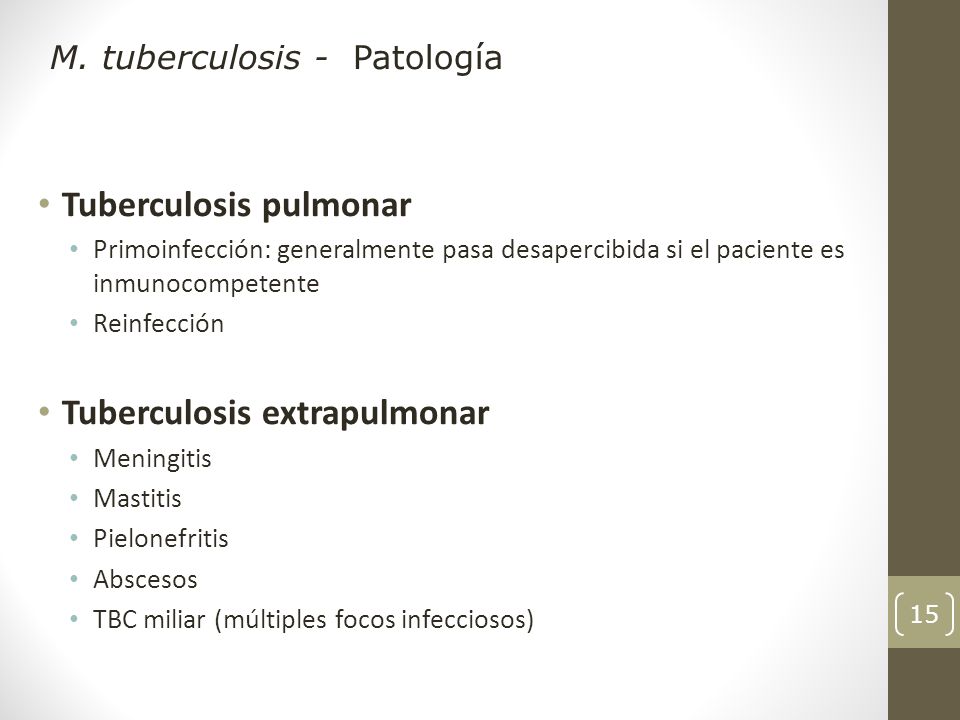 M. tuberculosis - Patología

• Tuberculosis pulmonar
  • Primoinfección: generalmente pasa desapercibida si el paciente es inmunocompetente
  • Reinfección

• Tuberculosis extrapulmonar
  • Meningitis
  • Mastitis
  • Pielonefritis
  • Abscesos
  • TBC miliar (múltiples focos infecciosos)

15